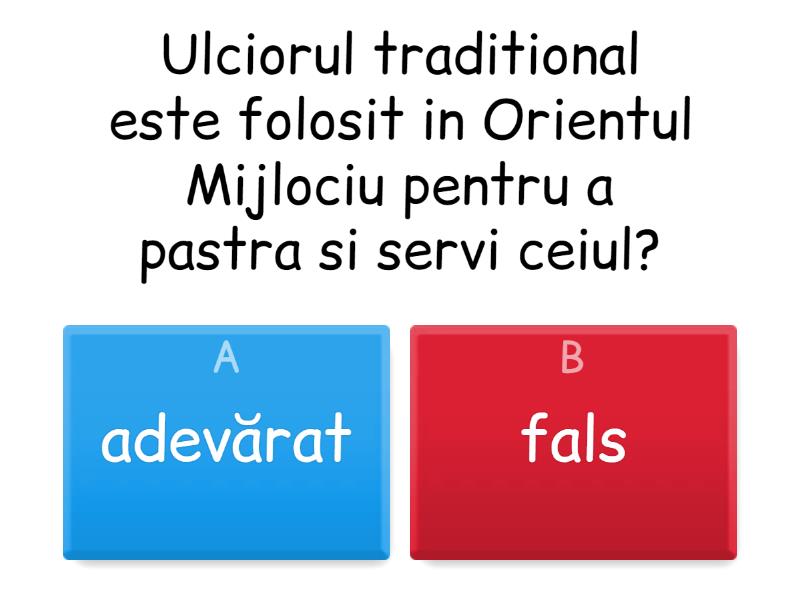 Ulciorul traditional este folosit in Orientul Mijlociu pentru a pastra si servi ceiul?

A
adevărat

B
fals